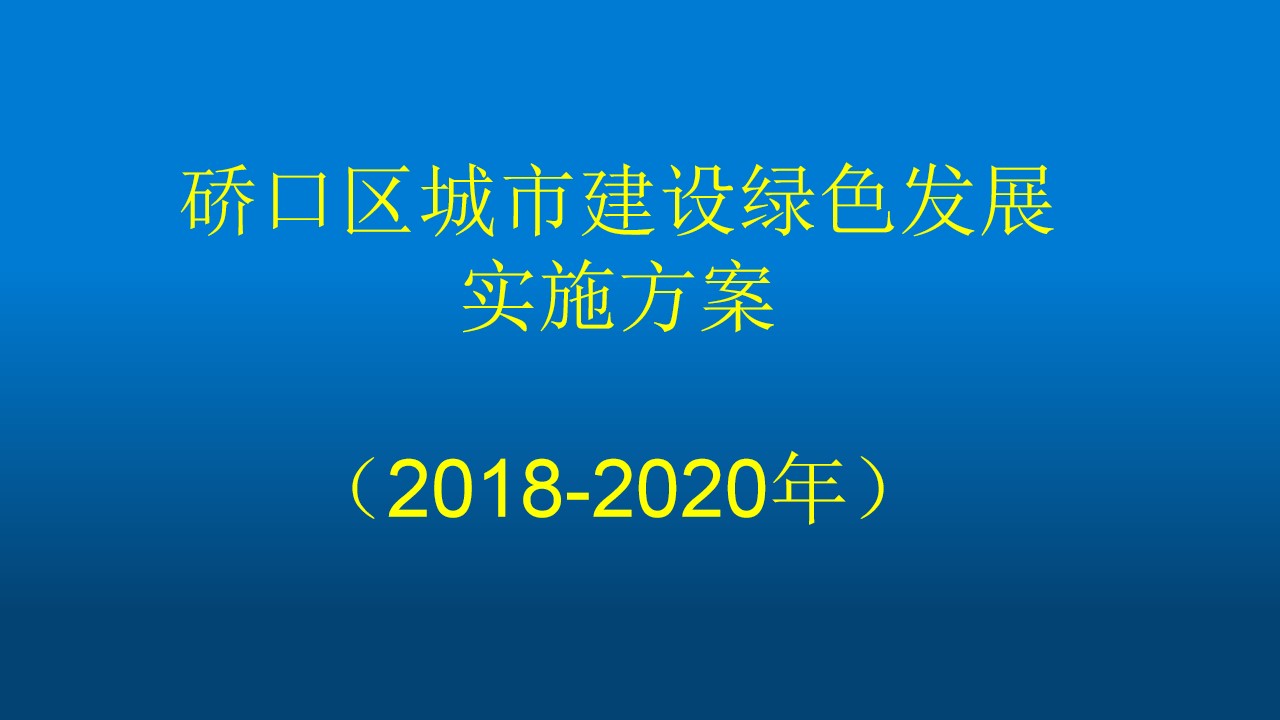 硚口区城市建设绿色发展实施方案

（2018-2020年）